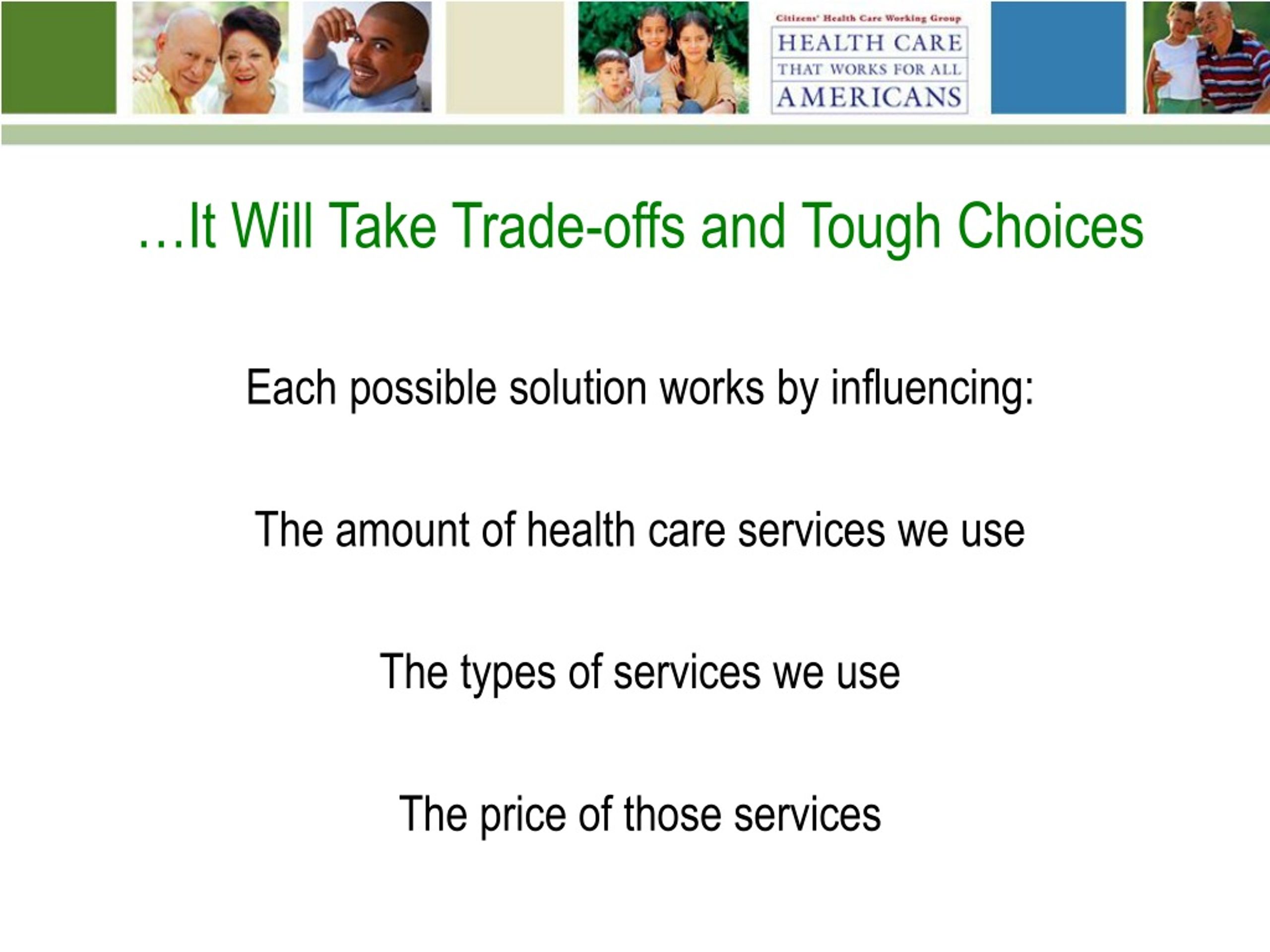 Citizens' Health Care Working Group
HEALTH CARE
THAT WORKS FOR ALL
AMERICANS

…It Will Take Trade-offs and Tough Choices

Each possible solution works by influencing:

The amount of health care services we use

The types of services we use

The price of those services